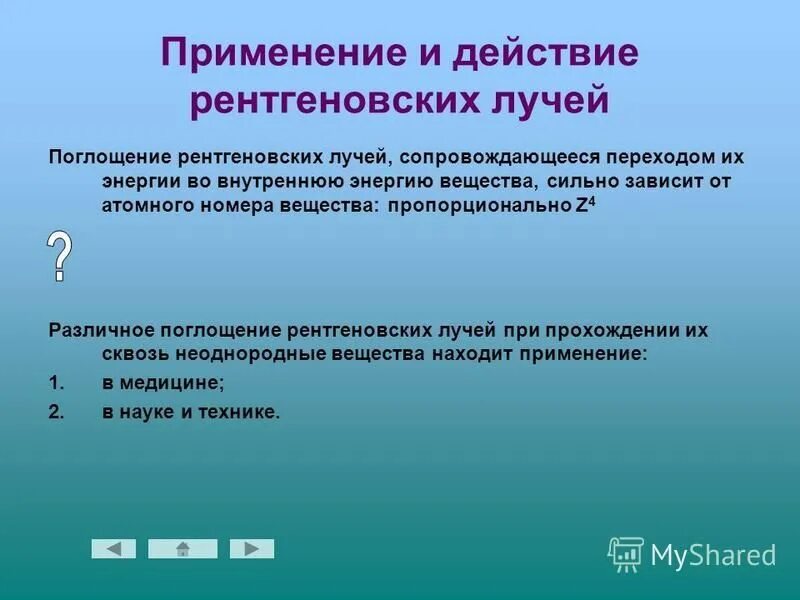 Применение и действие рентгеновских лучей

Поглощение рентгеновских лучей, сопровождающееся переходом их энергии во внутреннюю энергию вещества, сильно зависит от атомного номера вещества: пропорционально $Z^4$

?

Различное поглощение рентгеновских лучей при прохождении их сквозь неоднородные вещества находит применение:

1. в медицине;
2. в науке и технике.

MyShared